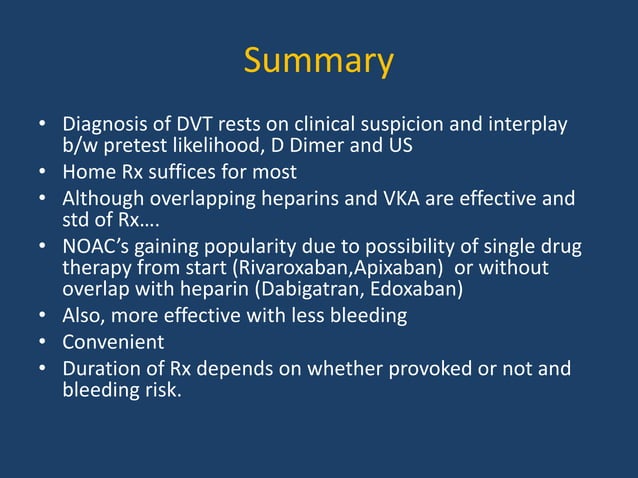 Summary

• Diagnosis of DVT rests on clinical suspicion and interplay b/w pretest likelihood, D Dimer and US
• Home Rx suffices for most
• Although overlapping heparins and VKA are effective and std of Rx….
• NOAC's gaining popularity due to possibility of single drug therapy from start (Rivaroxaban,Apixaban) or without overlap with heparin (Dabigatran, Edoxaban)
• Also, more effective with less bleeding
• Convenient
• Duration of Rx depends on whether provoked or not and bleeding risk.